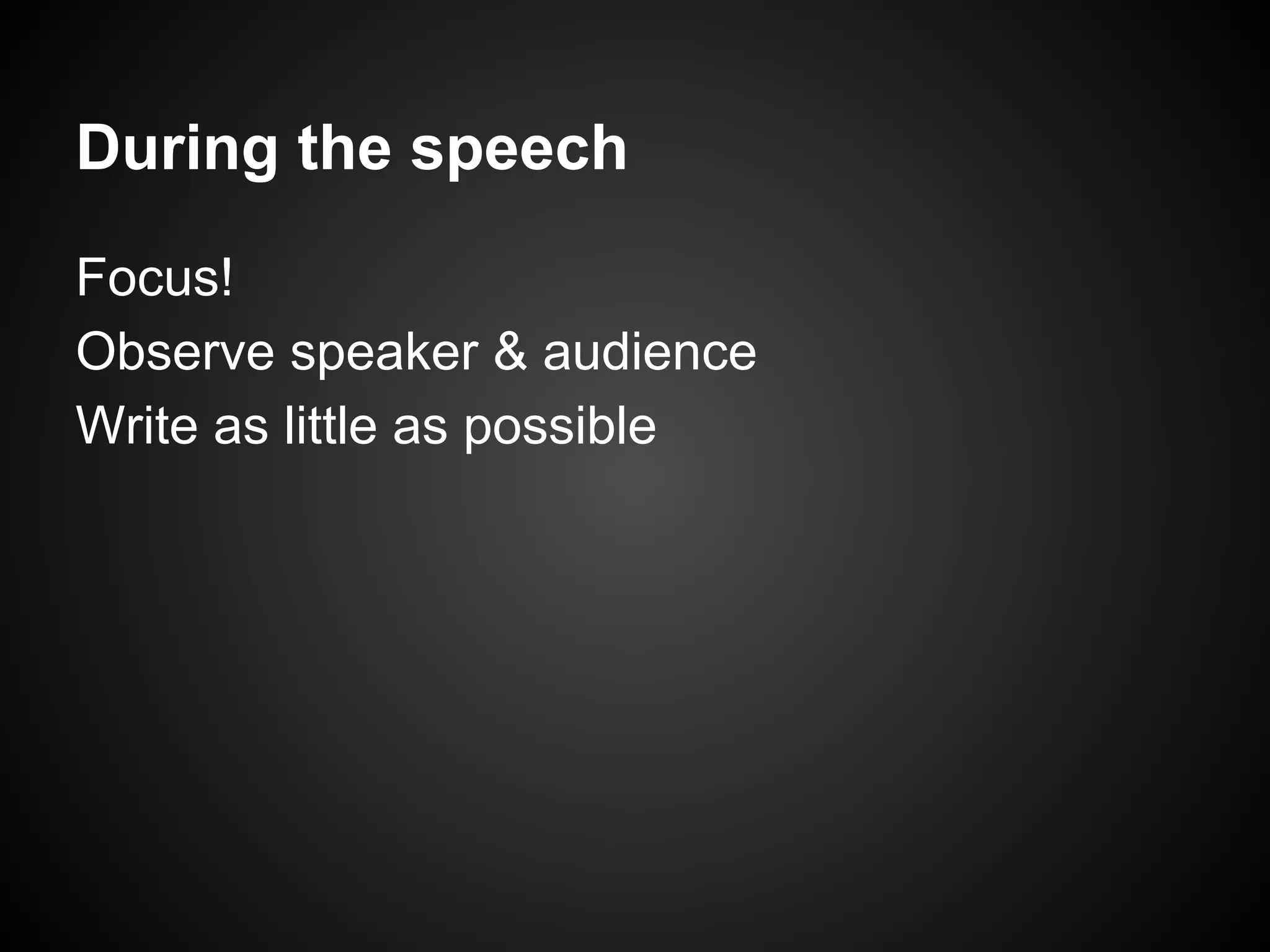 During the speech

Focus!
Observe speaker & audience
Write as little as possible